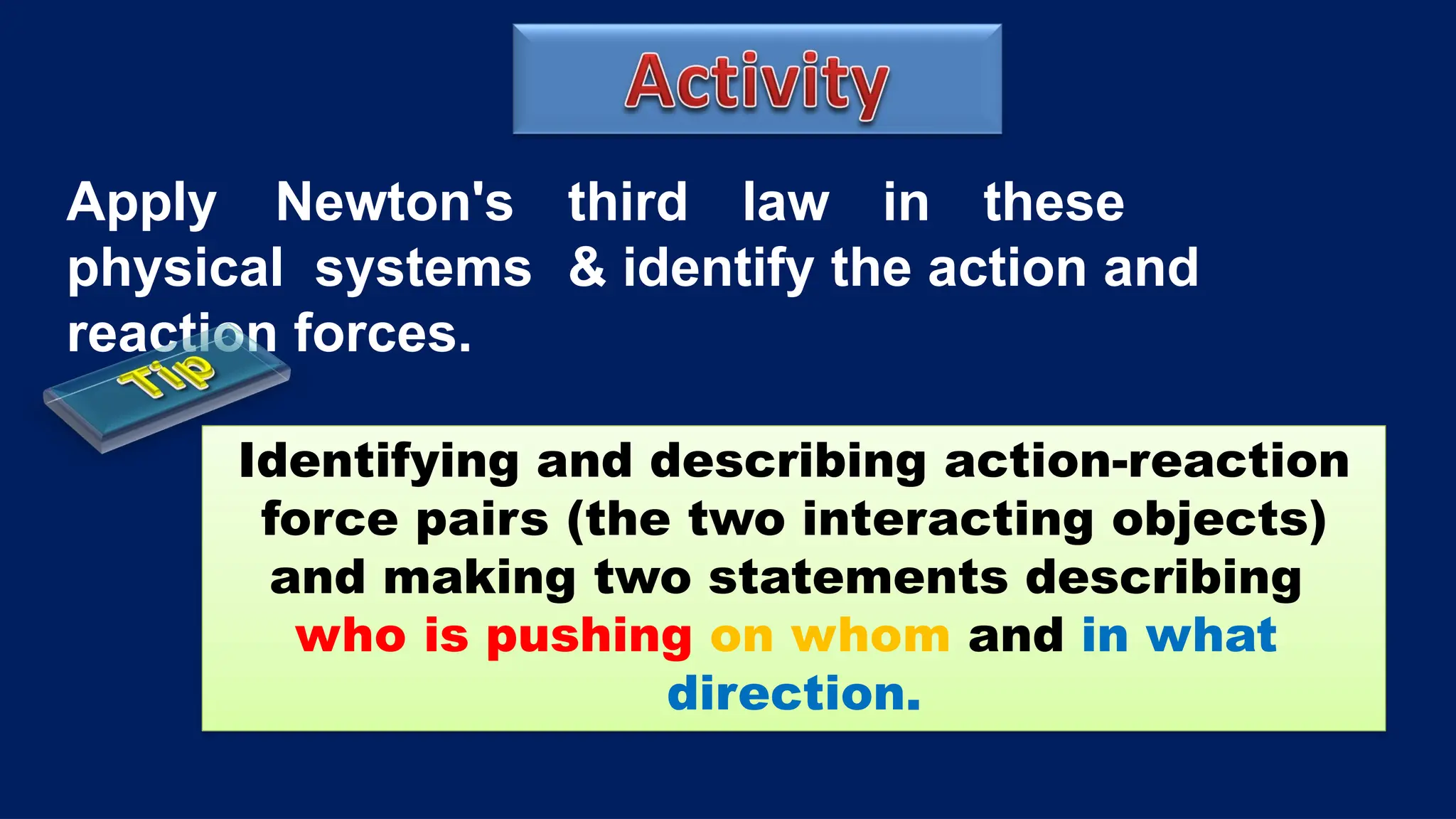 Activity

Apply Newton's third law in these physical systems & identify the action and reaction forces.

Tip

Identifying and describing action-reaction force pairs (the two interacting objects) and making two statements describing who is pushing on whom and in what direction.